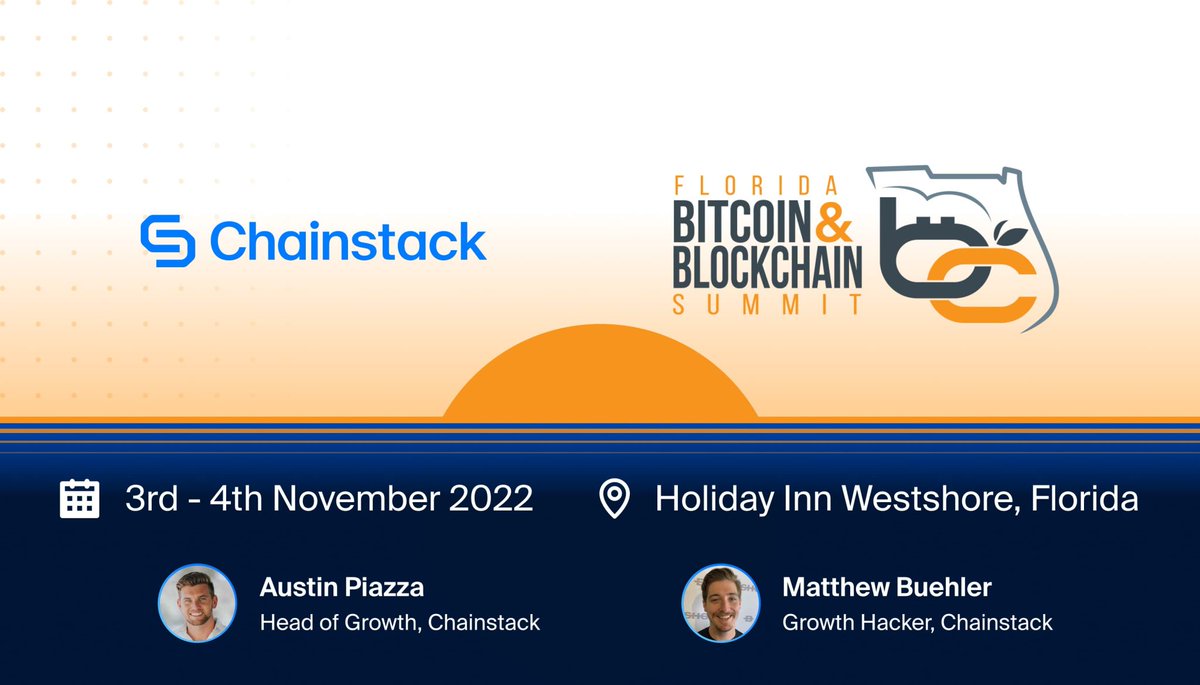 Chainstack

FLORIDA
BITCOIN &
BLOCKCHAIN
SUMMIT

3rd - 4th November 2022

Holiday Inn Westshore, Florida

Austin Piazza
Head of Growth, Chainstack

Matthew Buehler
Growth Hacker, Chainstack